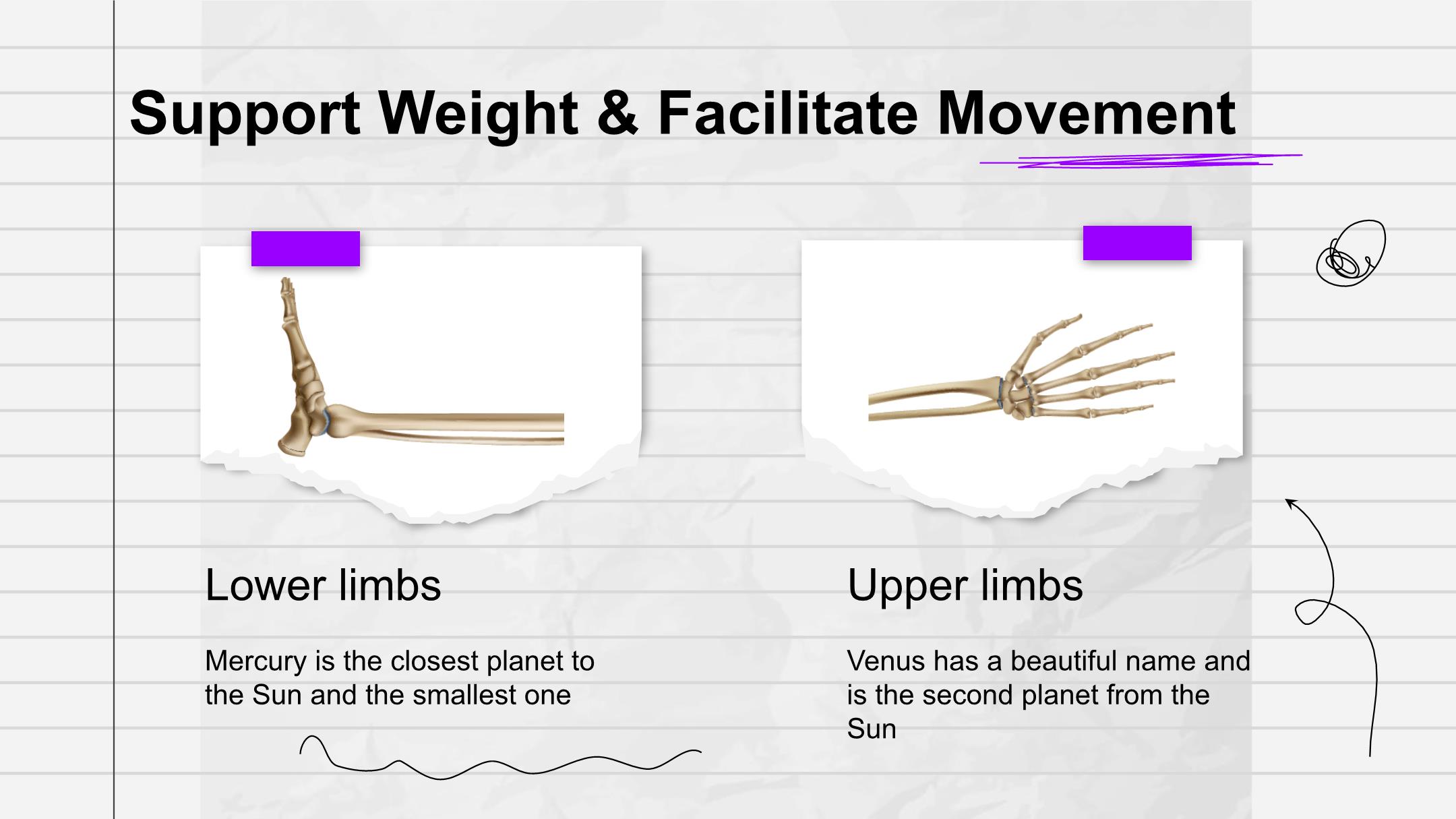 Support Weight & Facilitate Movement

Lower limbs

Mercury is the closest planet to the Sun and the smallest one

Upper limbs

Venus has a beautiful name and is the second planet from the Sun